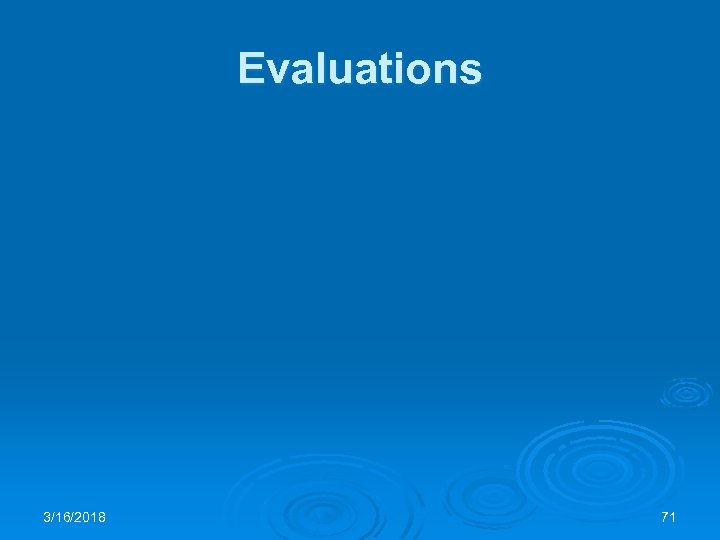 Evaluations

3/16/2018

71